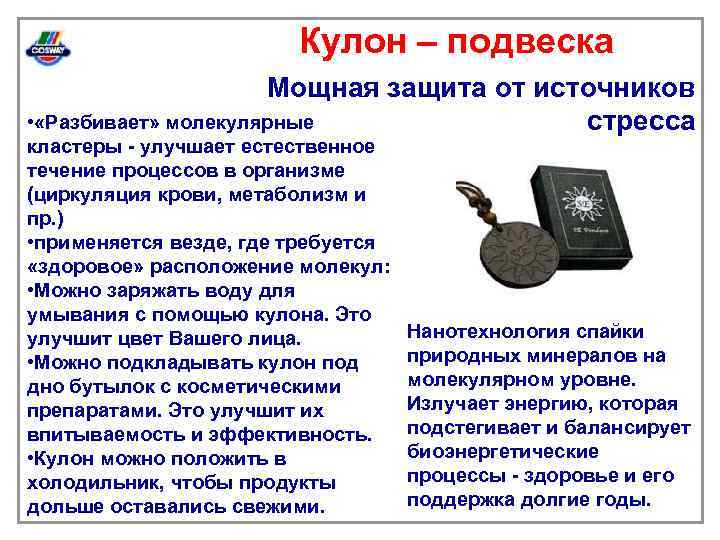 COSWAY

Кулон – подвеска

Мощная защита от источников стресса

•«Разбивает» молекулярные кластеры - улучшает естественное течение процессов в организме (циркуляция крови, метаболизм и пр.)
•применяется везде, где требуется «здоровое» расположение молекул:
•Можно заряжать воду для умывания с помощью кулона. Это улучшит цвет Вашего лица.
•Можно подкладывать кулон под дно бутылок с косметическими препаратами. Это улучшит их впитываемость и эффективность.
•Кулон можно положить в холодильник, чтобы продукты дольше оставались свежими.

Нанотехнология спайки природных минералов на молекулярном уровне. Излучает энергию, которая подстегивает и балансирует биоэнергетические процессы - здоровье и его поддержка долгие годы.